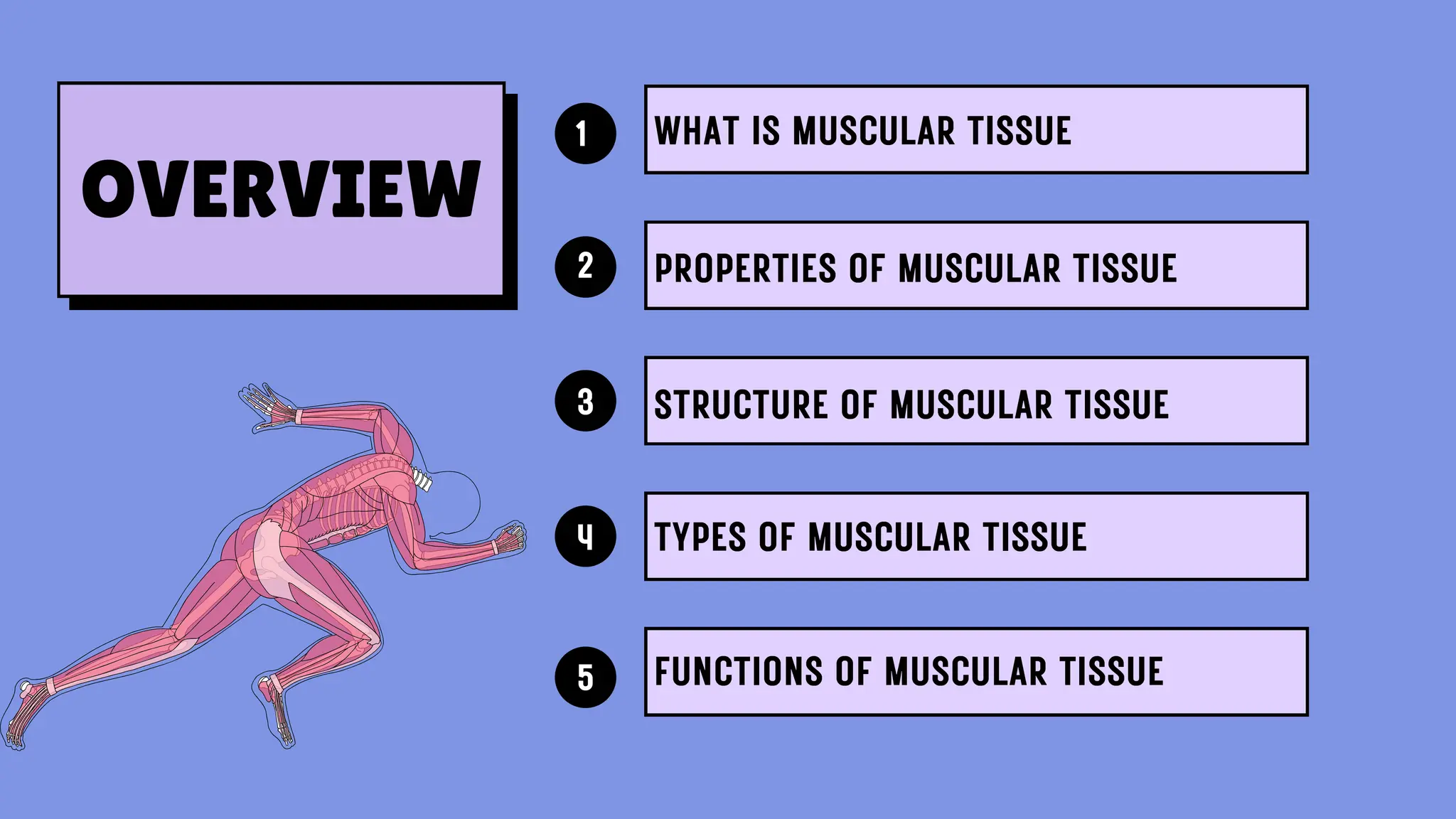 OVERVIEW

1 WHAT IS MUSCULAR TISSUE

2 PROPERTIES OF MUSCULAR TISSUE

3 STRUCTURE OF MUSCULAR TISSUE

4 TYPES OF MUSCULAR TISSUE

5 FUNCTIONS OF MUSCULAR TISSUE